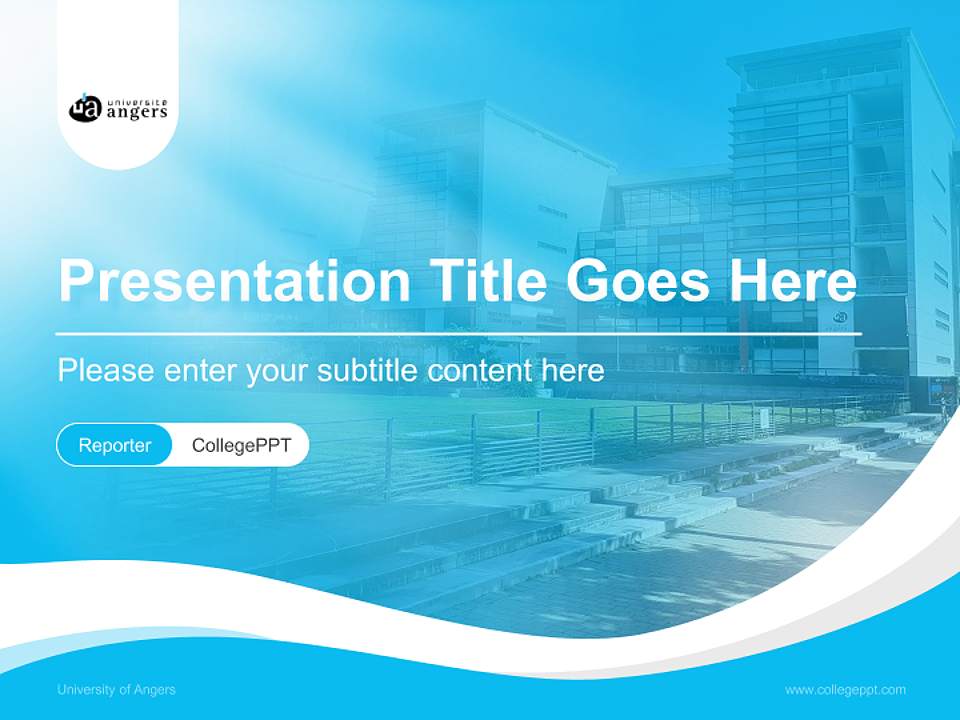 ua université angers

Presentation Title Goes Here

Please enter your subtitle content here

Reporter CollegePPT

University of Angers

www.collegeppt.com